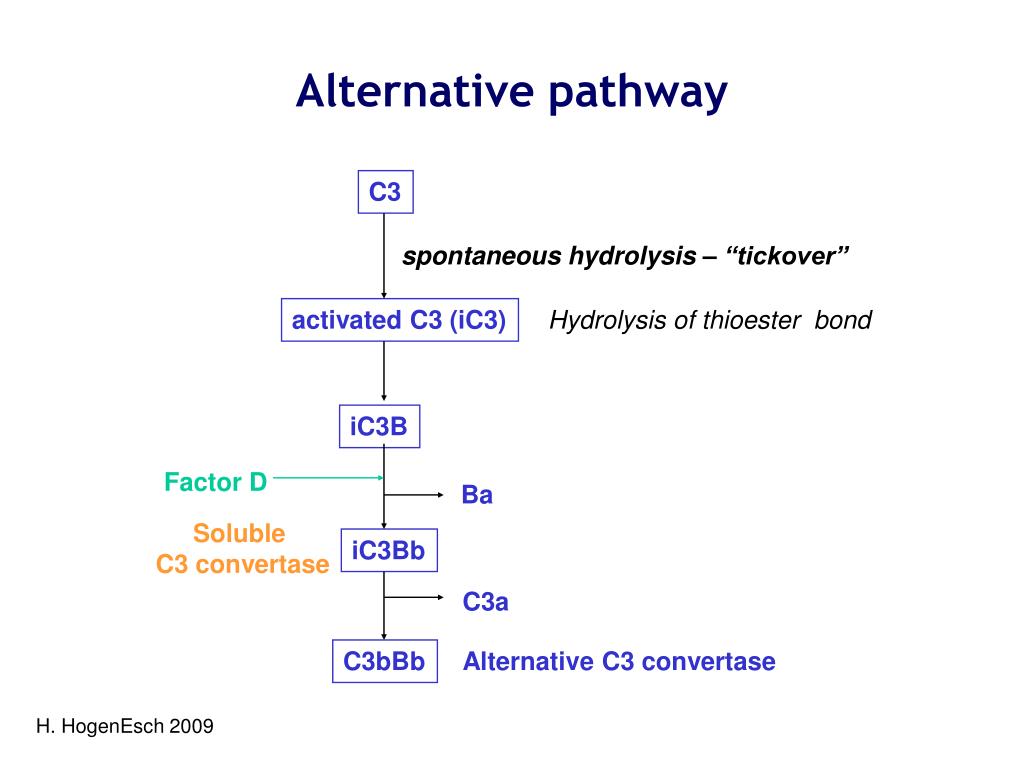 Alternative pathway

C3

spontaneous hydrolysis – “tickover”

activated C3 (iC3)

Hydrolysis of thioester bond

iC3B

Factor D

Ba

Soluble C3 convertase

iC3Bb

C3a

C3bBb

Alternative C3 convertase

H. HogenEsch 2009